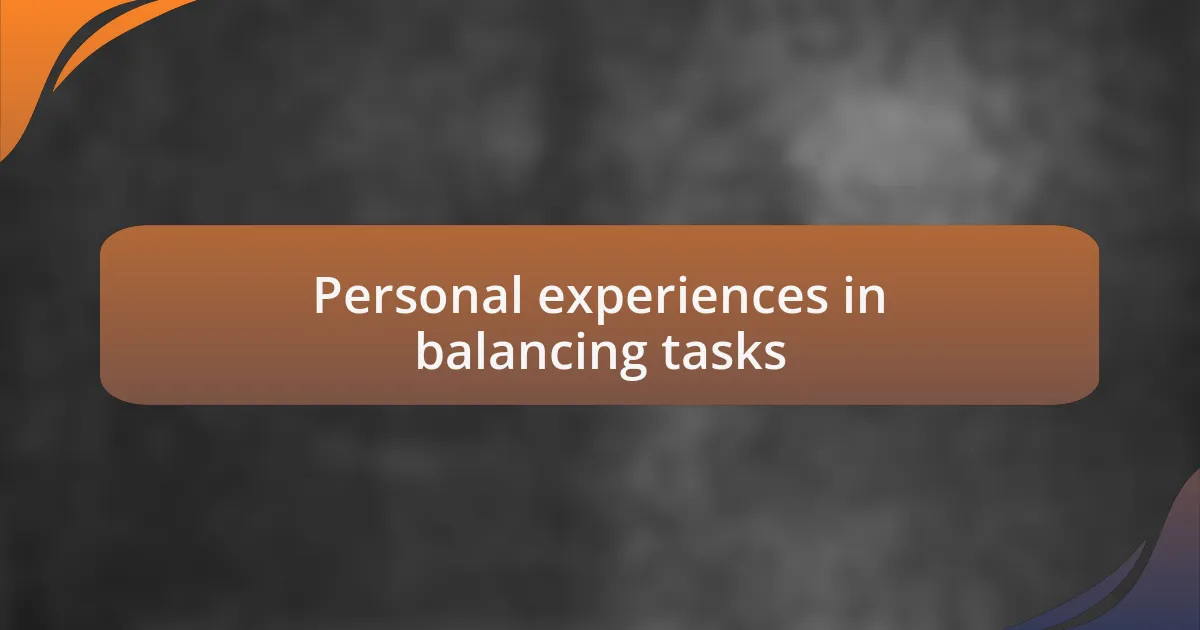 Personal experiences in balancing tasks